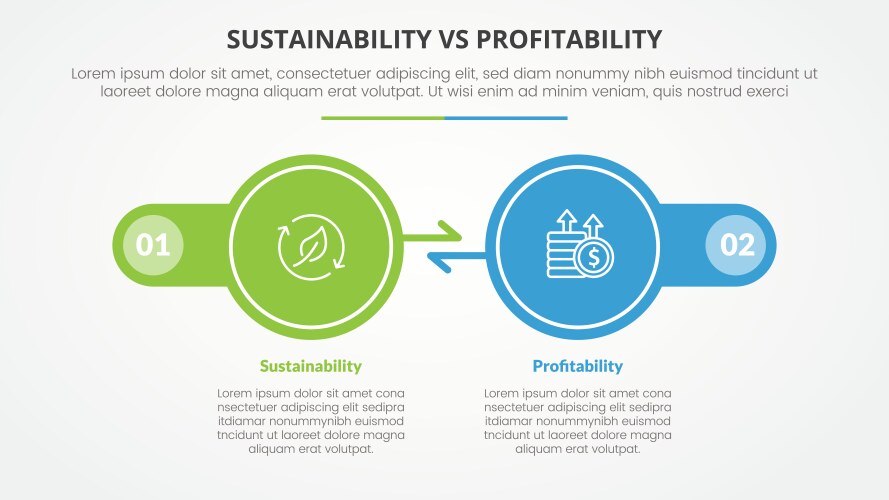 SUSTAINABILITY VS PROFITABILITY

Lorem ipsum dolor sit amet, consectetuer adipiscing elit, sed diam nonummy nibh euismod tincidunt ut laoreet dolore magna aliquam erat volutpat. Ut wisi enim ad minim veniam, quis nostrud exerci

01

02

Sustainability

Lorem ipsum dolor sit amet cona nsectetuer adipiscing elit sedipra itdiamar nonummynibh euismod tncidunt ut laoreet dolore magna aliquam erat volutpat.

Profitability

Lorem ipsum dolor sit amet cona nsectetuer adipiscing elit sedipra itdiamar nonummynibh euismod tncidunt ut laoreet dolore magna aliquam erat volutpat.